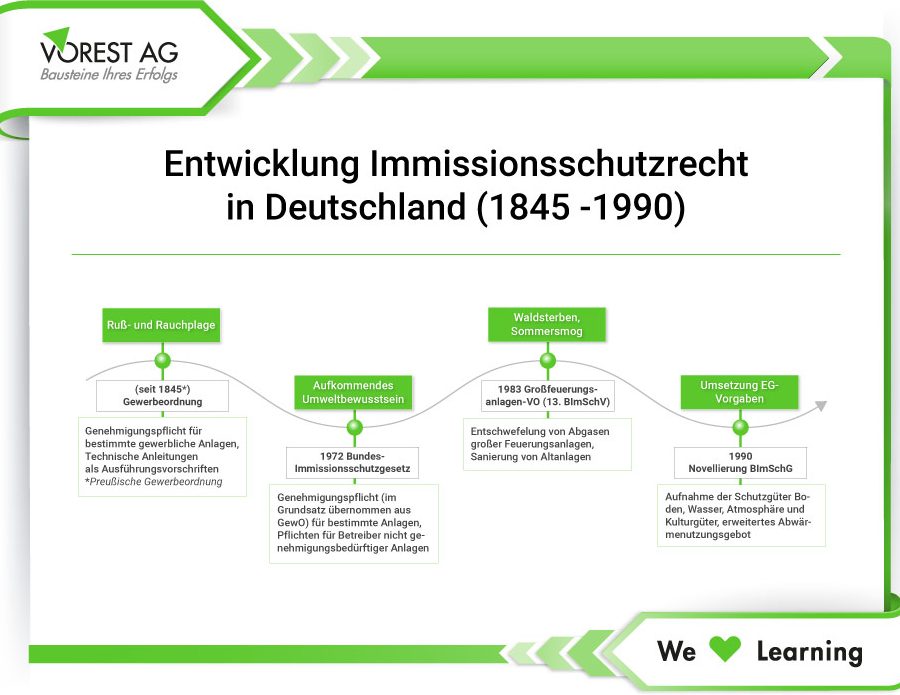 VOREST AG
Bausteine Ihres Erfolgs

Entwicklung Immissionsschutzrecht in Deutschland (1845 -1990)

Ruß- und Rauchplage

(seit 1845*)
Gewerbeordnung

Genehmigungspflicht für bestimmte gewerbliche Anlagen, Technische Anleitungen als Ausführungsvorschriften
*Preußische Gewerbeordnung

Aufkommendes Umweltbewusstsein

1972 Bundes-Immissionsschutzgesetz

Genehmigungspflicht (im Grundsatz übernommen aus GewO) für bestimmte Anlagen, Pflichten für Betreiber nicht genehmigungsbedürftiger Anlagen

Waldsterben, Sommersmog

1983 Großfeuerungsanlagen-VO (13. BImSchV)

Entschwefelung von Abgasen großer Feuerungsanlagen, Sanierung von Altanlagen

Umsetzung EG-Vorgaben

1990
Novellierung BImSchG

Aufnahme der Schutzgüter Boden, Wasser, Atmosphäre und Kulturgüter, erweitertes Abwärmenutzungsgebot

We Learning